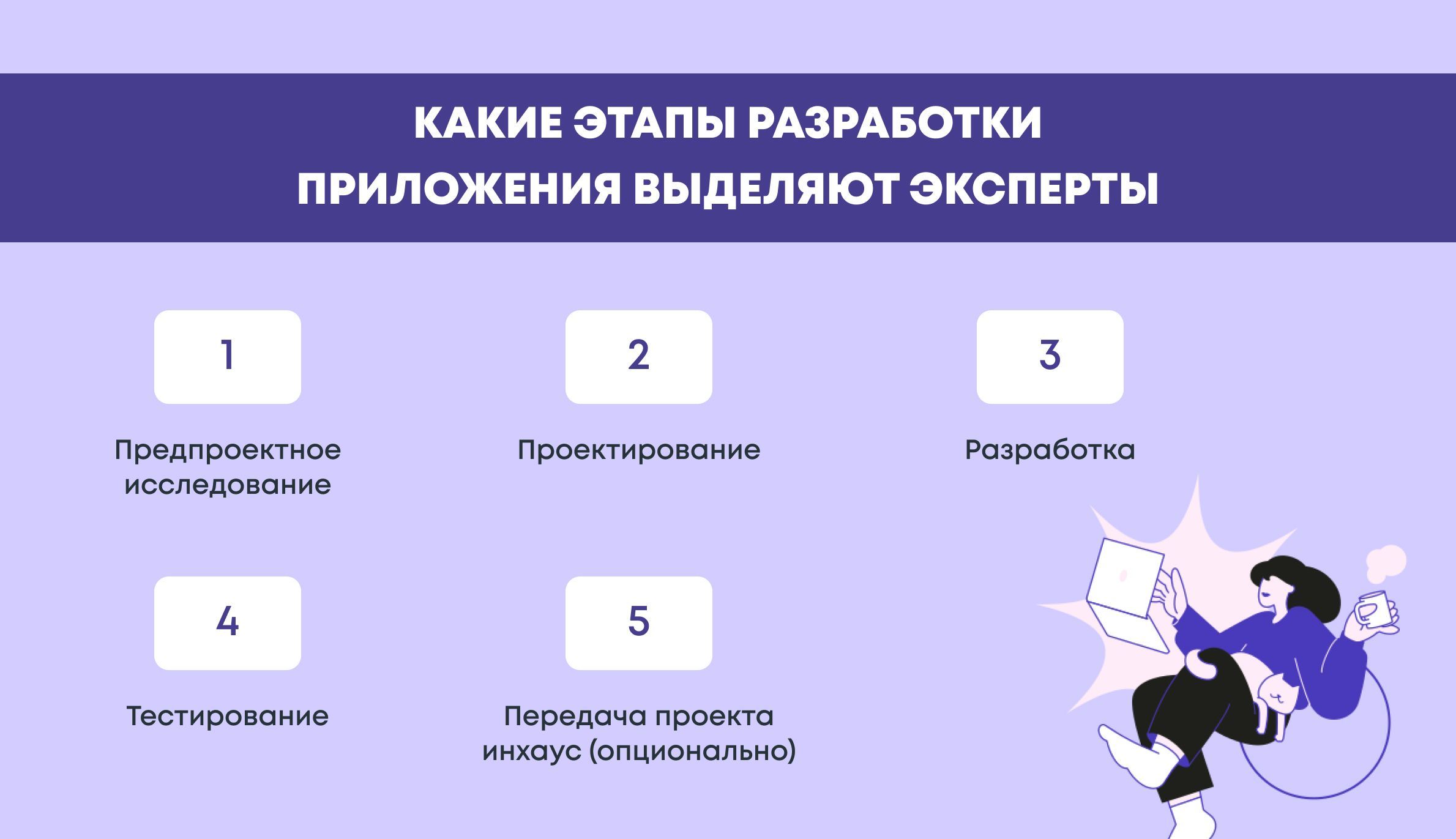 КАКИЕ ЭТАПЫ РАЗРАБОТКИ ПРИЛОЖЕНИЯ ВЫДЕЛЯЮТ ЭКСПЕРТЫ

1

Предпроектное исследование

2

Проектирование

3

Разработка

4

Тестирование

5

Передача проекта инхаус (опционально)